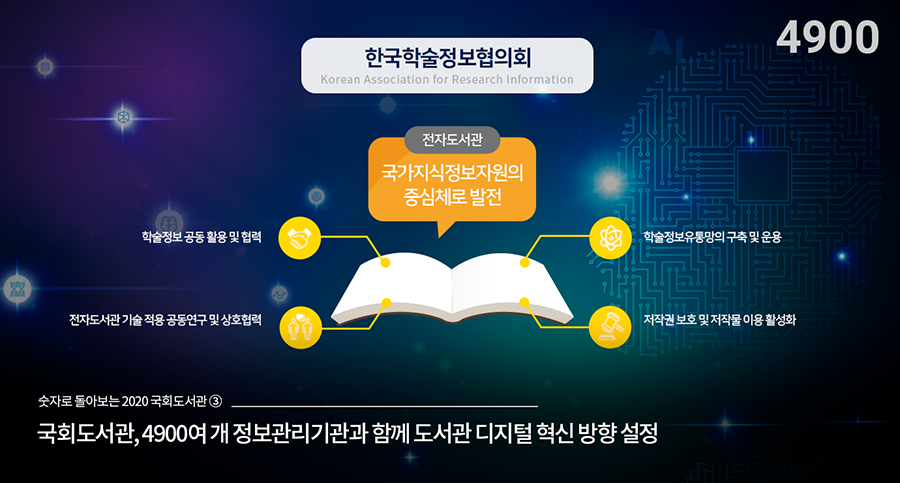 4900

한국학술정보협의회
Korean Association for Research Information

전자도서관
국가지식정보자원의 중심체로 발전

학술정보 공동 활용 및 협력

전자도서관 기술 적용 공동연구 및 상호협력

학술정보유통망의 구축 및 운용

저작권 보호 및 저작물 이용 활성화

숫자로 돌아보는 2020 국회도서관 ③

국회도서관, 4900여 개 정보관리기관과 함께 도서관 디지털 혁신 방향 설정